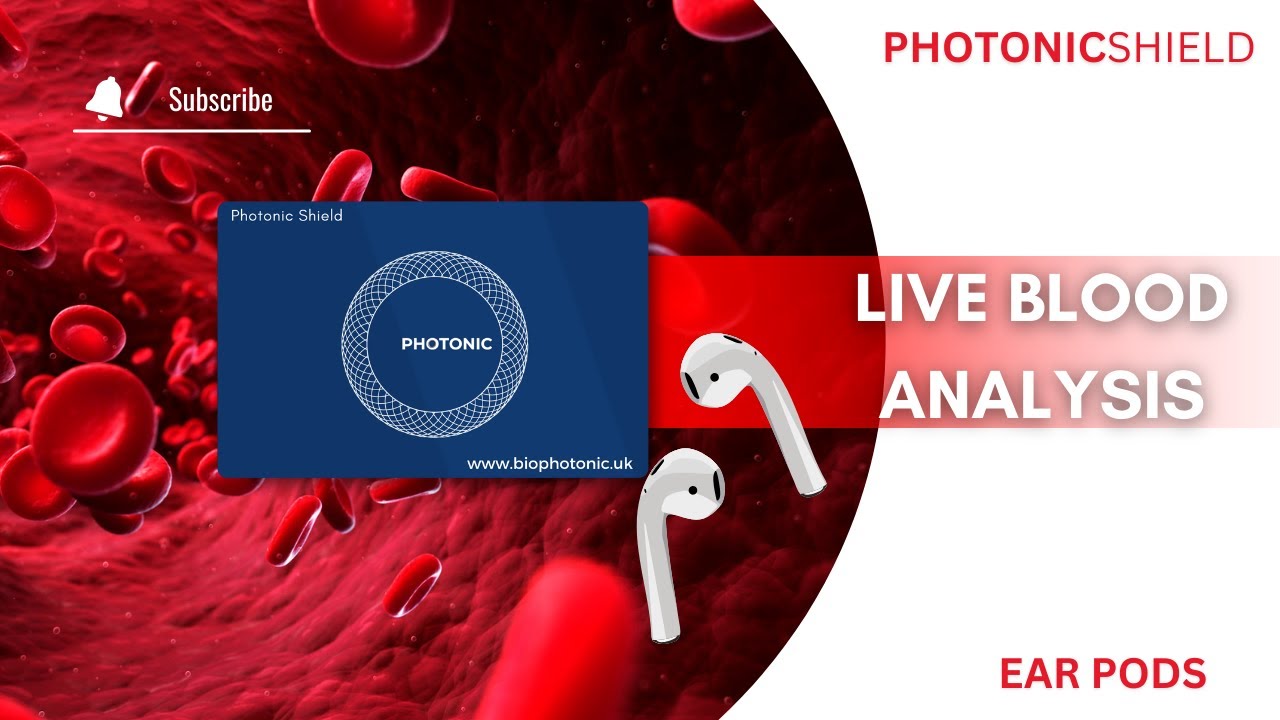 PHOTONICSHIELD

Subscribe

Photonic Shield

PHOTONIC

www.biophotonic.uk

LIVE BLOOD ANALYSIS

EAR PODS